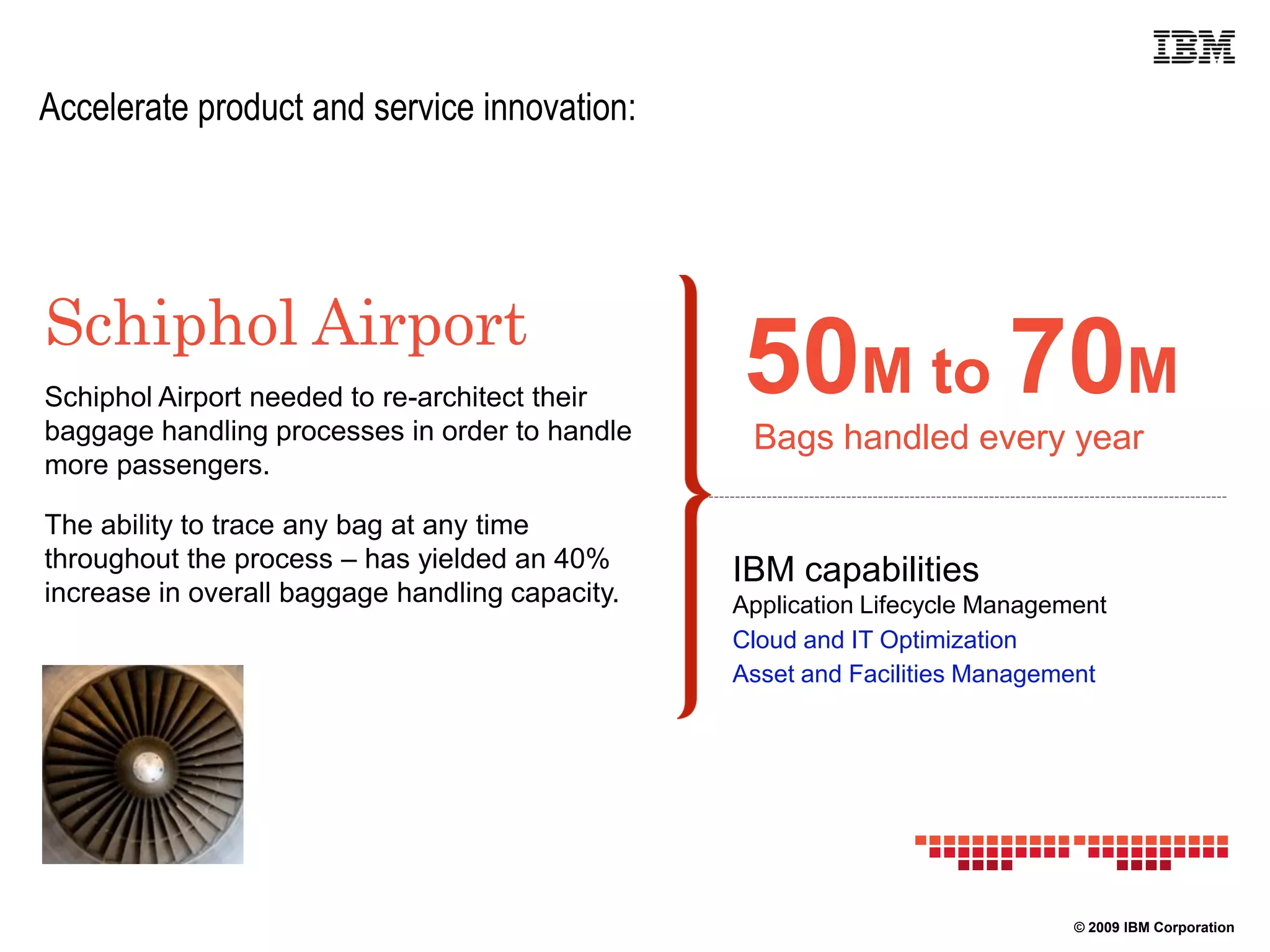 IBM

Accelerate product and service innovation:

Schiphol Airport

Schiphol Airport needed to re-architect their baggage handling processes in order to handle more passengers.

The ability to trace any bag at any time throughout the process – has yielded an 40% increase in overall baggage handling capacity.

50M to 70M

Bags handled every year

IBM capabilities

Application Lifecycle Management

Cloud and IT Optimization

Asset and Facilities Management

© 2009 IBM Corporation